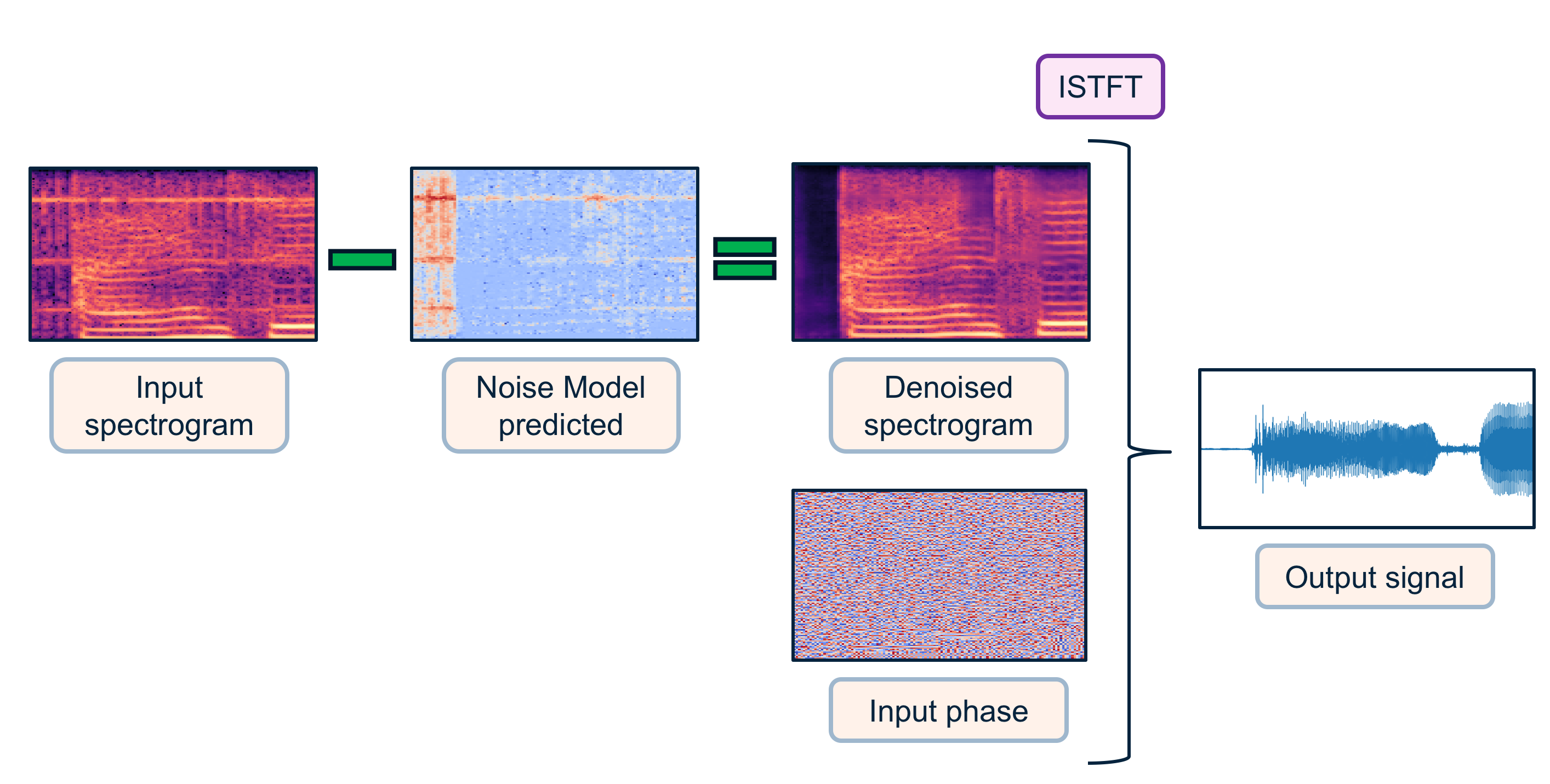 ISTFT

Input spectrogram

Noise Model predicted

Denoised spectrogram

Input phase

Output signal